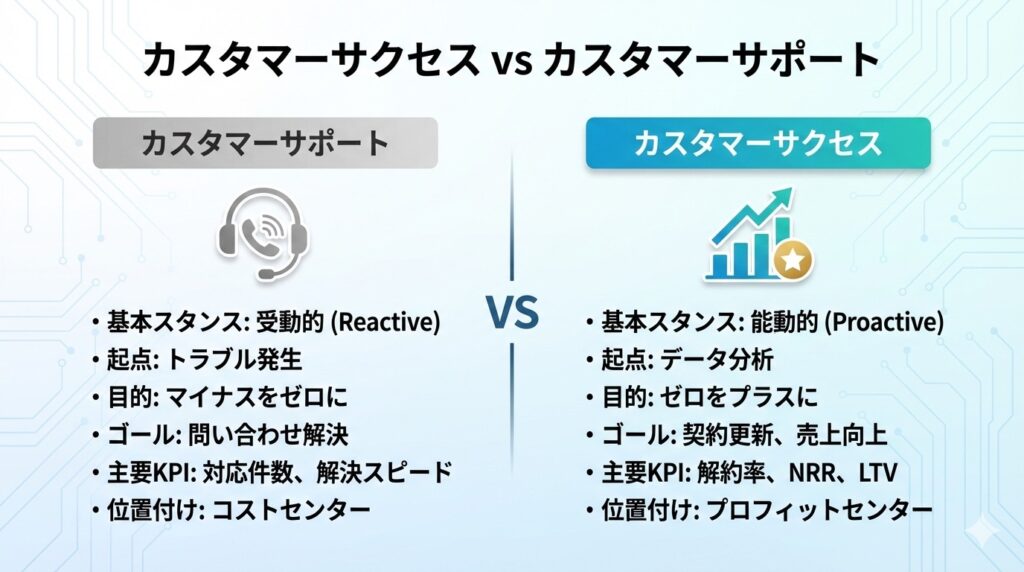 カスタマーサクセス vs カスタマーサポート

カスタマーサポート

・基本スタンス: 受動的 (Reactive)
・起点: トラブル発生
・目的: マイナスをゼロに
・ゴール: 問い合わせ解決
・主要KPI: 対応件数、解決スピード
・位置付け: コストセンター

VS

カスタマーサクセス

・基本スタンス: 能動的 (Proactive)
・起点: データ分析
・目的: ゼロをプラスに
・ゴール: 契約更新、売上向上
・主要KPI: 解約率、NRR、LTV
・位置付け: プロフィットセンター